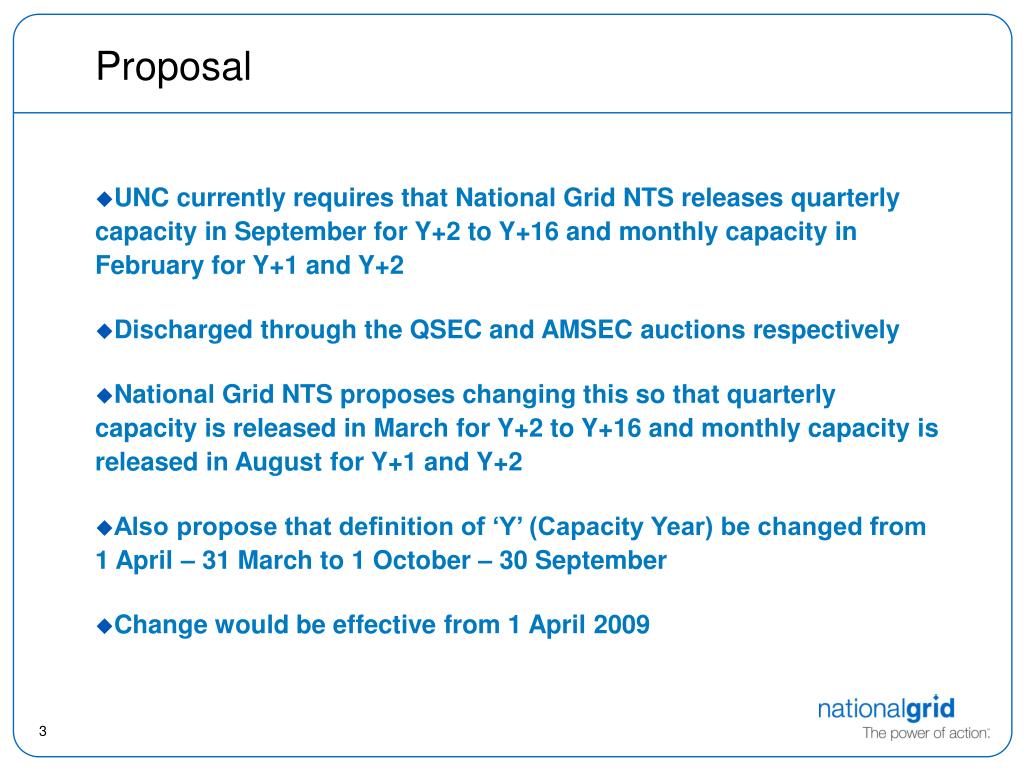 Proposal

◆UNC currently requires that National Grid NTS releases quarterly capacity in September for Y+2 to Y+16 and monthly capacity in February for Y+1 and Y+2

◆Discharged through the QSEC and AMSEC auctions respectively

◆National Grid NTS proposes changing this so that quarterly capacity is released in March for Y+2 to Y+16 and monthly capacity is released in August for Y+1 and Y+2

◆Also propose that definition of 'Y' (Capacity Year) be changed from 1 April – 31 March to 1 October – 30 September

◆Change would be effective from 1 April 2009

3

nationalgrid
The power of action.